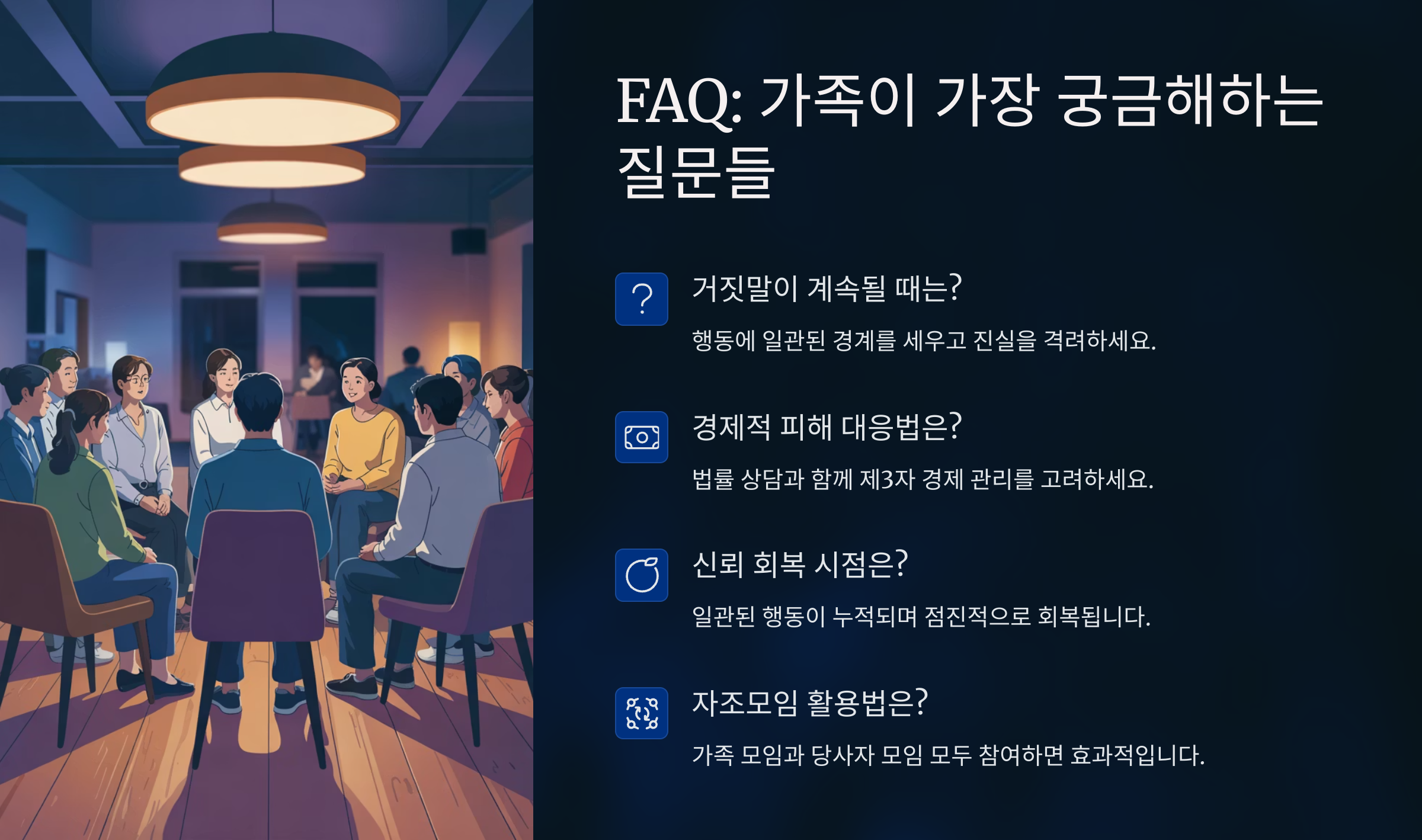 FAQ: 가족이 가장 궁금해하는 질문들

거짓말이 계속될 때는?

행동에 일관된 경계를 세우고 진실을 격려하세요.

경제적 피해 대응법은?

법률 상담과 함께 제3자 경제 관리를 고려하세요.

신뢰 회복 시점은?

일관된 행동이 누적되며 점진적으로 회복됩니다.

자조모임 활용법은?

가족 모임과 당사자 모임 모두 참여하면 효과적입니다.